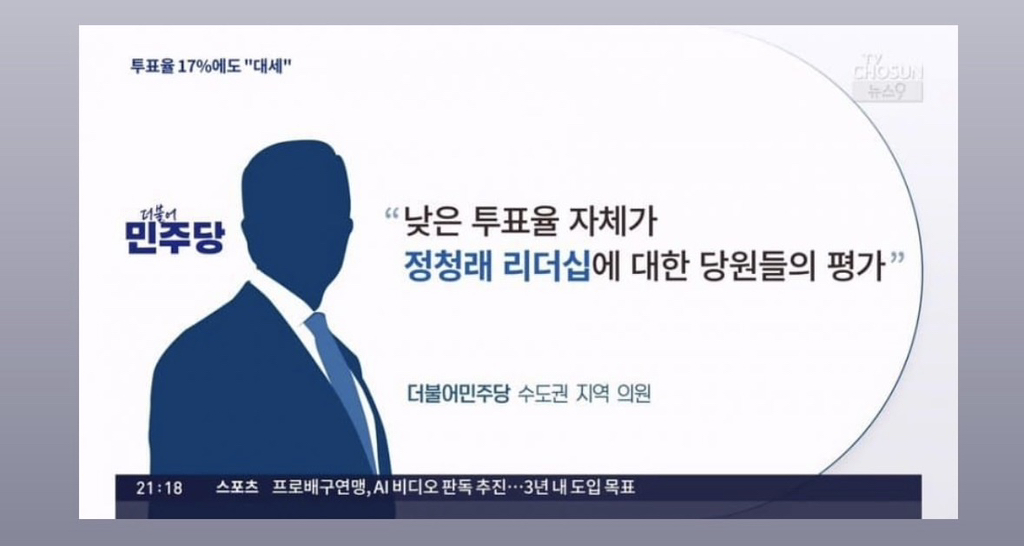 투표율 17%에도 "대세"

TV CHOSUN 뉴스9

더불어 민주당

"낮은 투표율 자체가 정청래 리더십에 대한 당원들의 평가"

더불어민주당 수도권 지역 의원

21:18 스포츠 프로배구연맹, AI 비디오 판독 추진…3년 내 도입 목표